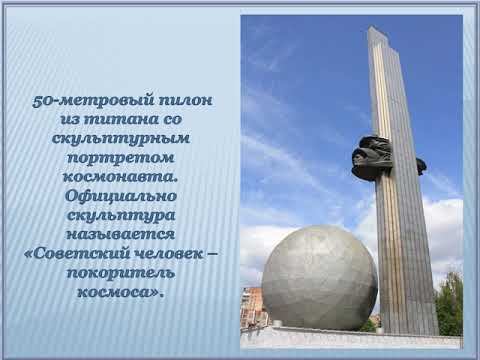 50-метровый пилон из титана со скульптурным портретом космонавта. Официально скульптура называется «Советский человек – покоритель космоса».